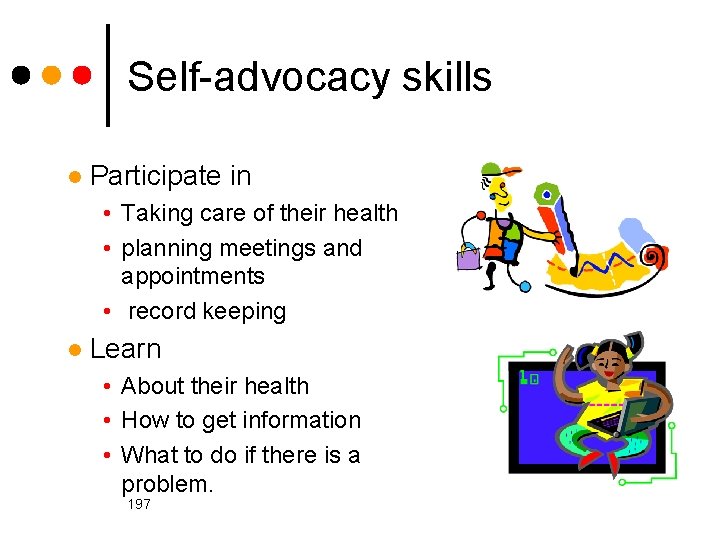 Self-advocacy skills

- Participate in
  - Taking care of their health
  - planning meetings and appointments
  - record keeping
- Learn
  - About their health
  - How to get information
  - What to do if there is a problem.

197